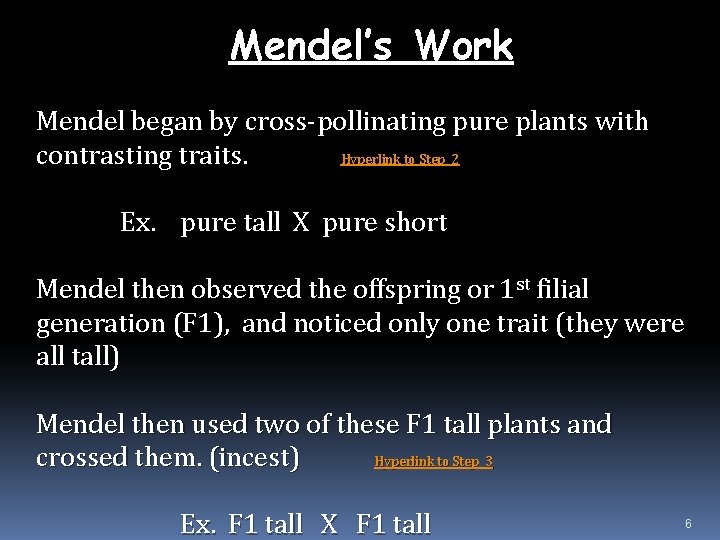 Mendel's Work

Mendel began by cross-pollinating pure plants with contrasting traits. Hyperlink to Step 2

Ex. pure tall X pure short

Mendel then observed the offspring or 1$^{st}$ filial generation (F1), and noticed only one trait (they were all tall)

Mendel then used two of these F1 tall plants and crossed them. (incest) Hyperlink to Step 3

Ex. F1 tall X F1 tall

6